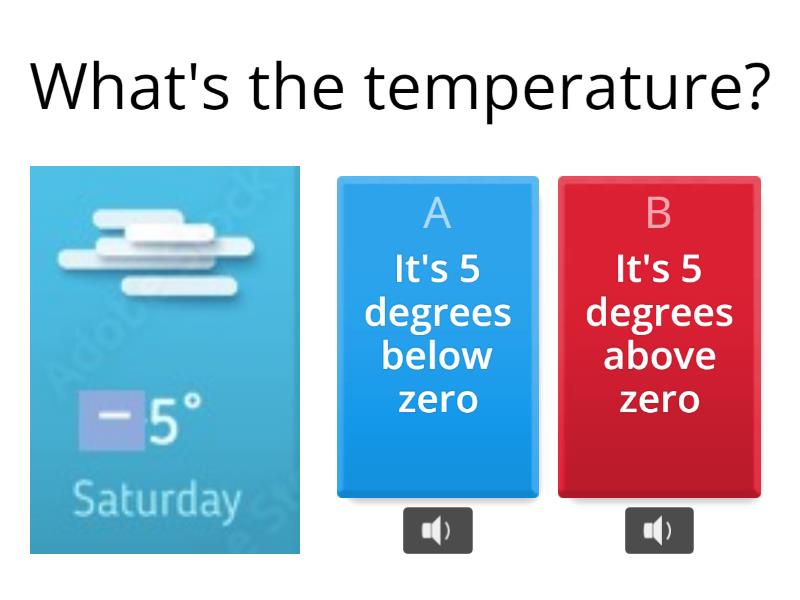 What's the temperature?

−5°
Saturday

A
It's 5 degrees below zero

B
It's 5 degrees above zero